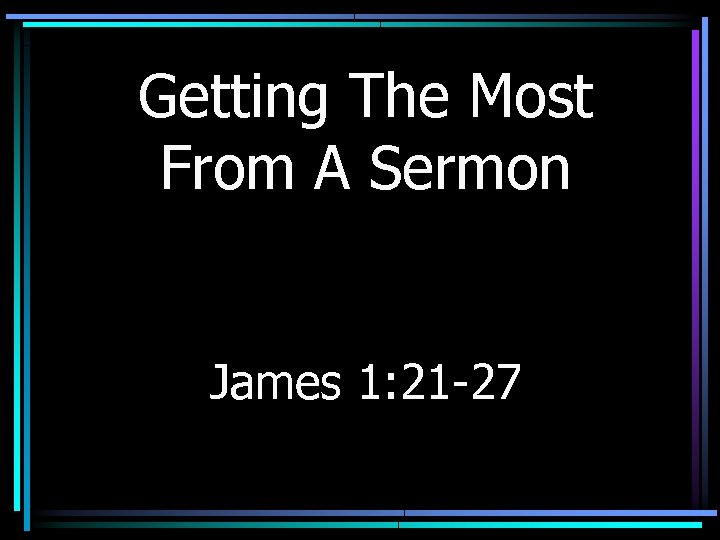 Getting The Most From A Sermon

James 1:21-27